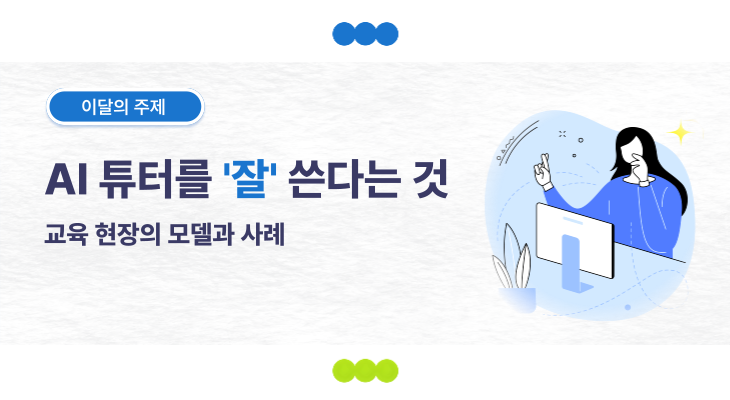 이달의 주제

AI 튜터를 '잘' 쓴다는 것

교육 현장의 모델과 사례